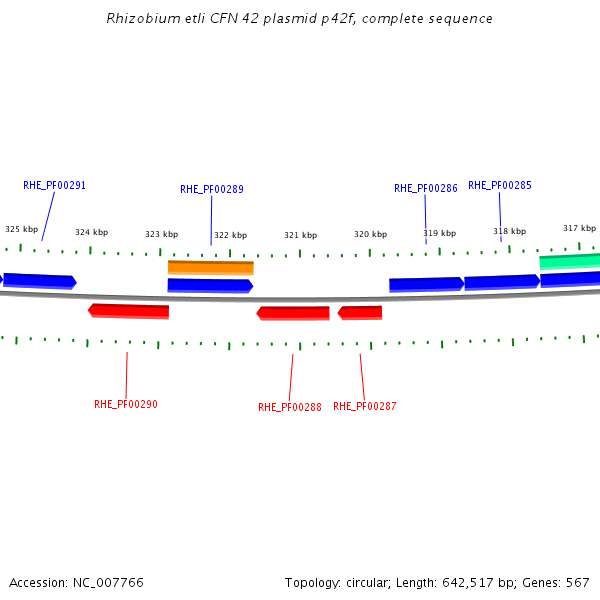 Rhizobium etli CFN 42 plasmid p42f, complete sequence

RHE_PF00291

RHE_PF00289

RHE_PF00286

RHE_PF00285

325 kbp

324 kbp

323 kbp

322 kbp

321 kbp

320 kbp

319 kbp

318 kbp

317 kbp

RHE_PF00290

RHE_PF00288

RHE_PF00287

Accession: NC_007766

Topology: circular; Length: 642,517 bp; Genes: 567